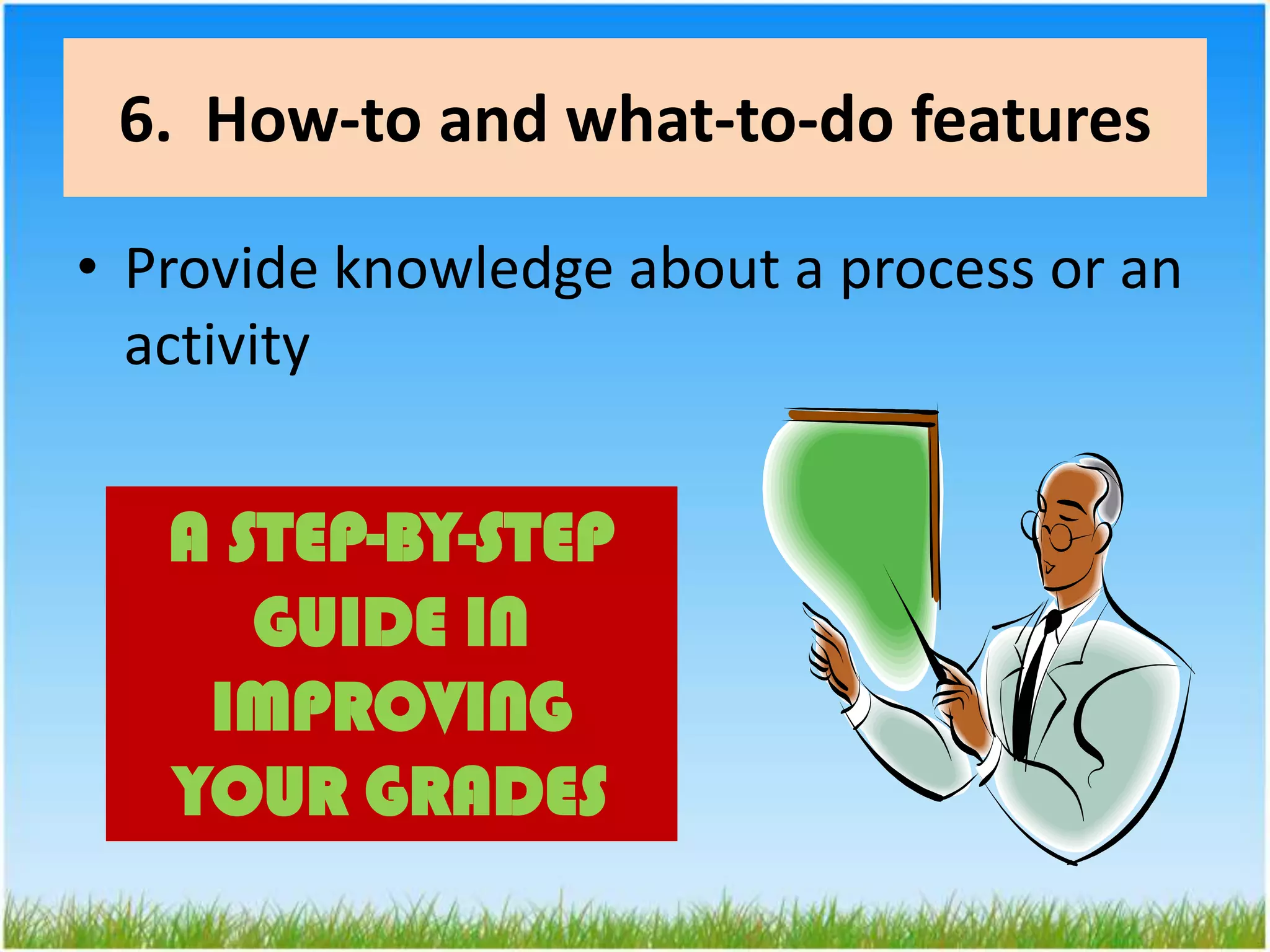 6. How-to and what-to-do features

• Provide knowledge about a process or an activity

A STEP-BY-STEP GUIDE IN IMPROVING YOUR GRADES